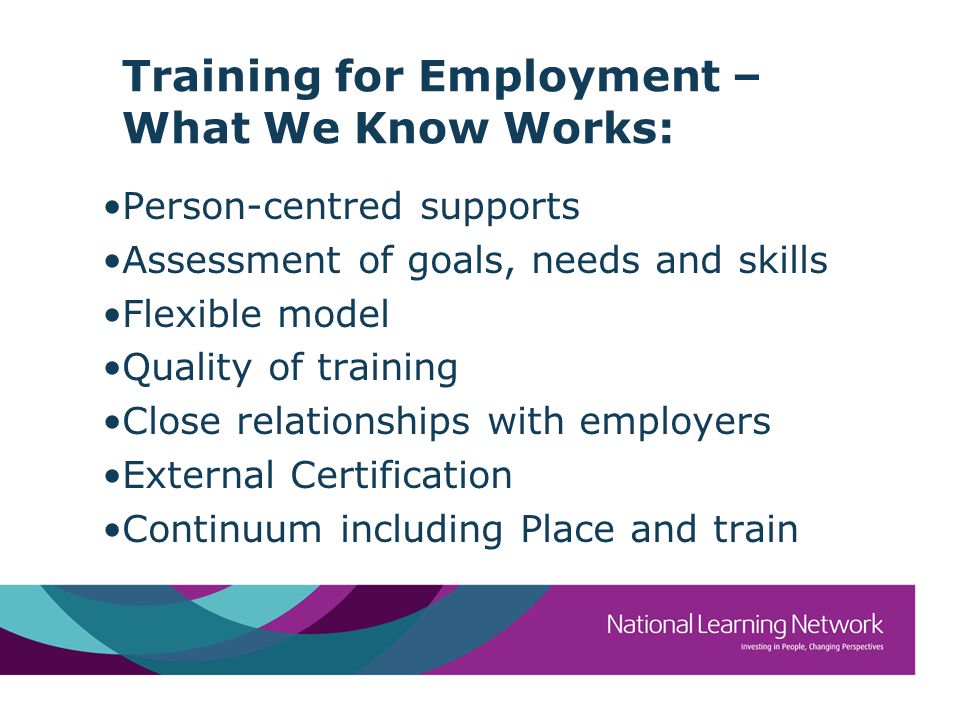 Training for Employment – What We Know Works:

•Person-centred supports
•Assessment of goals, needs and skills
•Flexible model
•Quality of training
•Close relationships with employers
•External Certification
•Continuum including Place and train

National Learning Network
Investing in People, Changing Perspectives